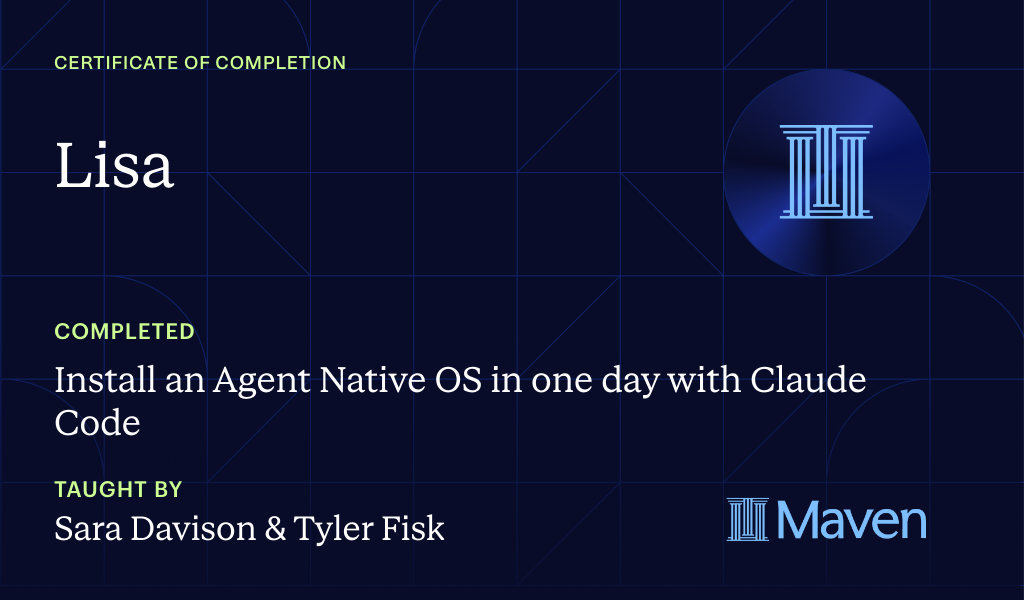 CERTIFICATE OF COMPLETION

Lisa

COMPLETED

Install an Agent Native OS in one day with Claude Code

TAUGHT BY

Sara Davison & Tyler Fisk

Maven